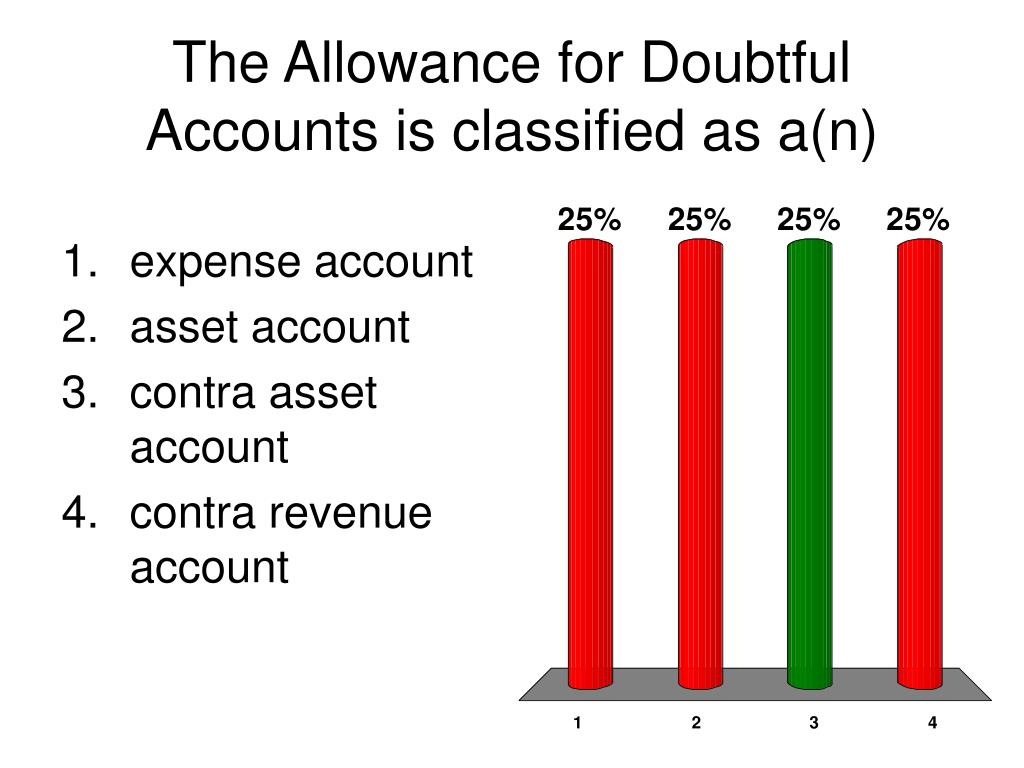 The Allowance for Doubtful Accounts is classified as a(n)

1. expense account
2. asset account
3. contra asset account
4. contra revenue account

25% 25% 25% 25%

1 2 3 4